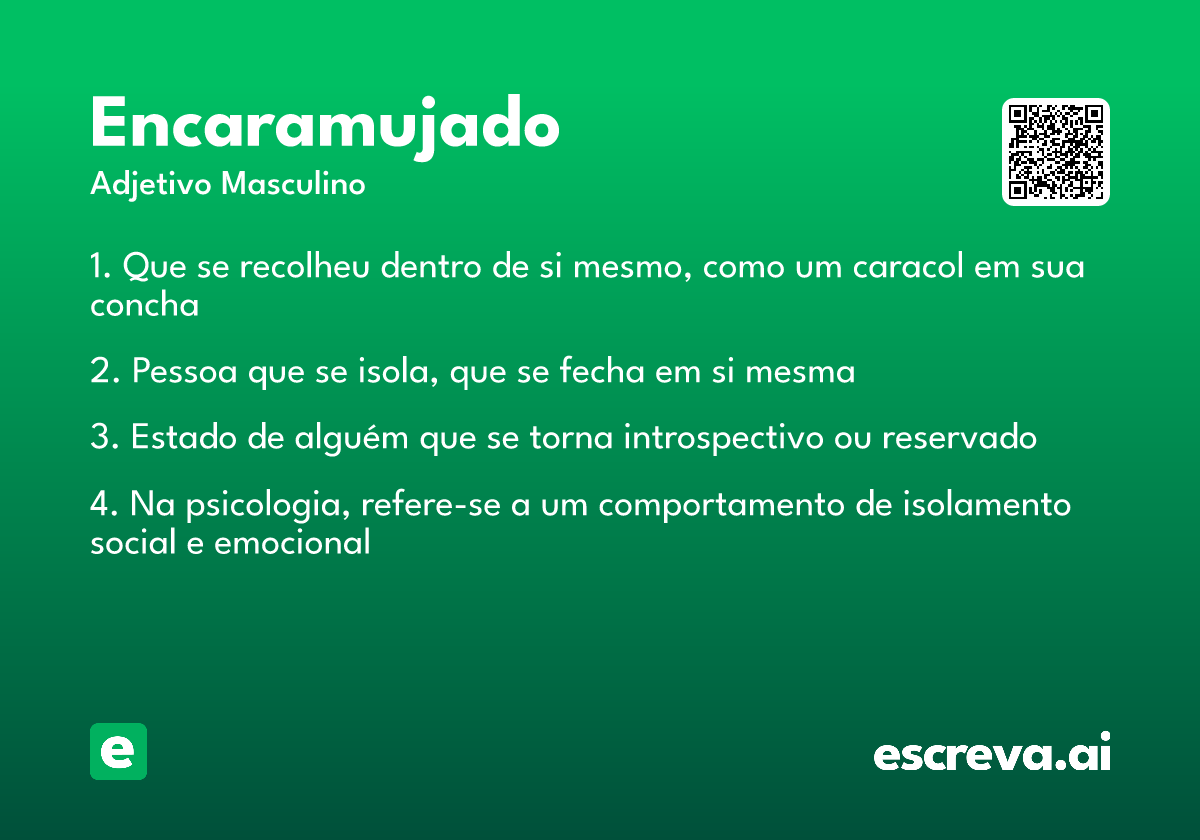 Encaramujado
Adjetivo Masculino

1. Que se recolheu dentro de si mesmo, como um caracol em sua concha

2. Pessoa que se isola, que se fecha em si mesma

3. Estado de alguém que se torna introspectivo ou reservado

4. Na psicologia, refere-se a um comportamento de isolamento social e emocional

e

escreva.ai